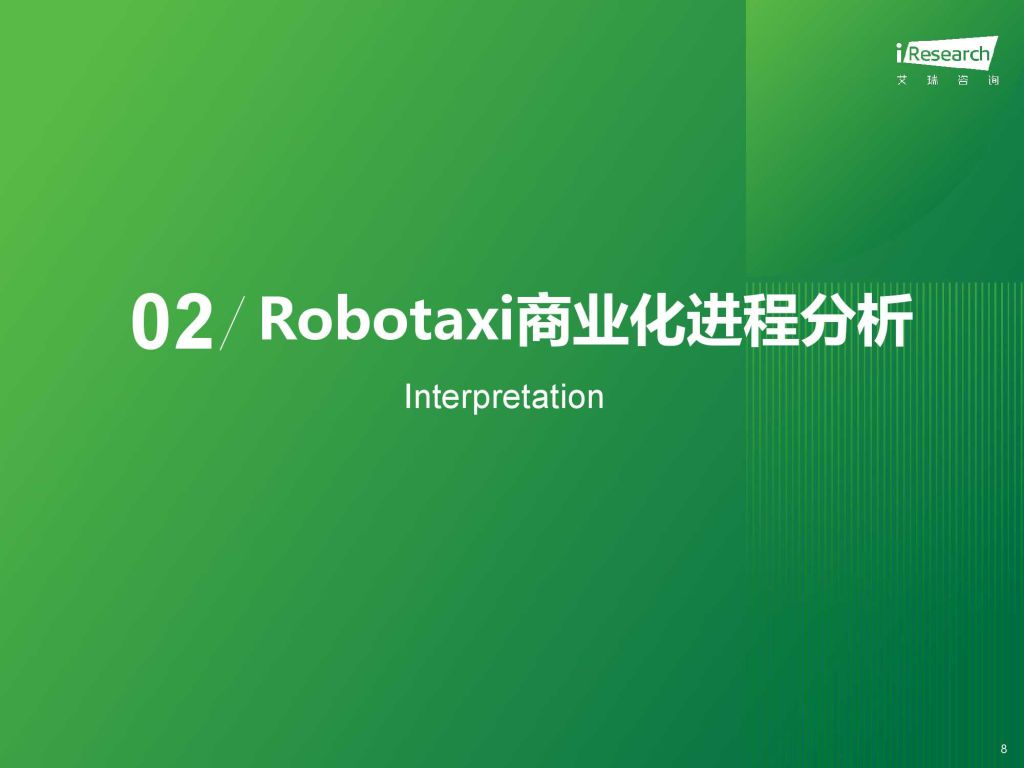 iResearch
艾 瑞 咨 询

02 / Robotaxi商业化进程分析

Interpretation

8